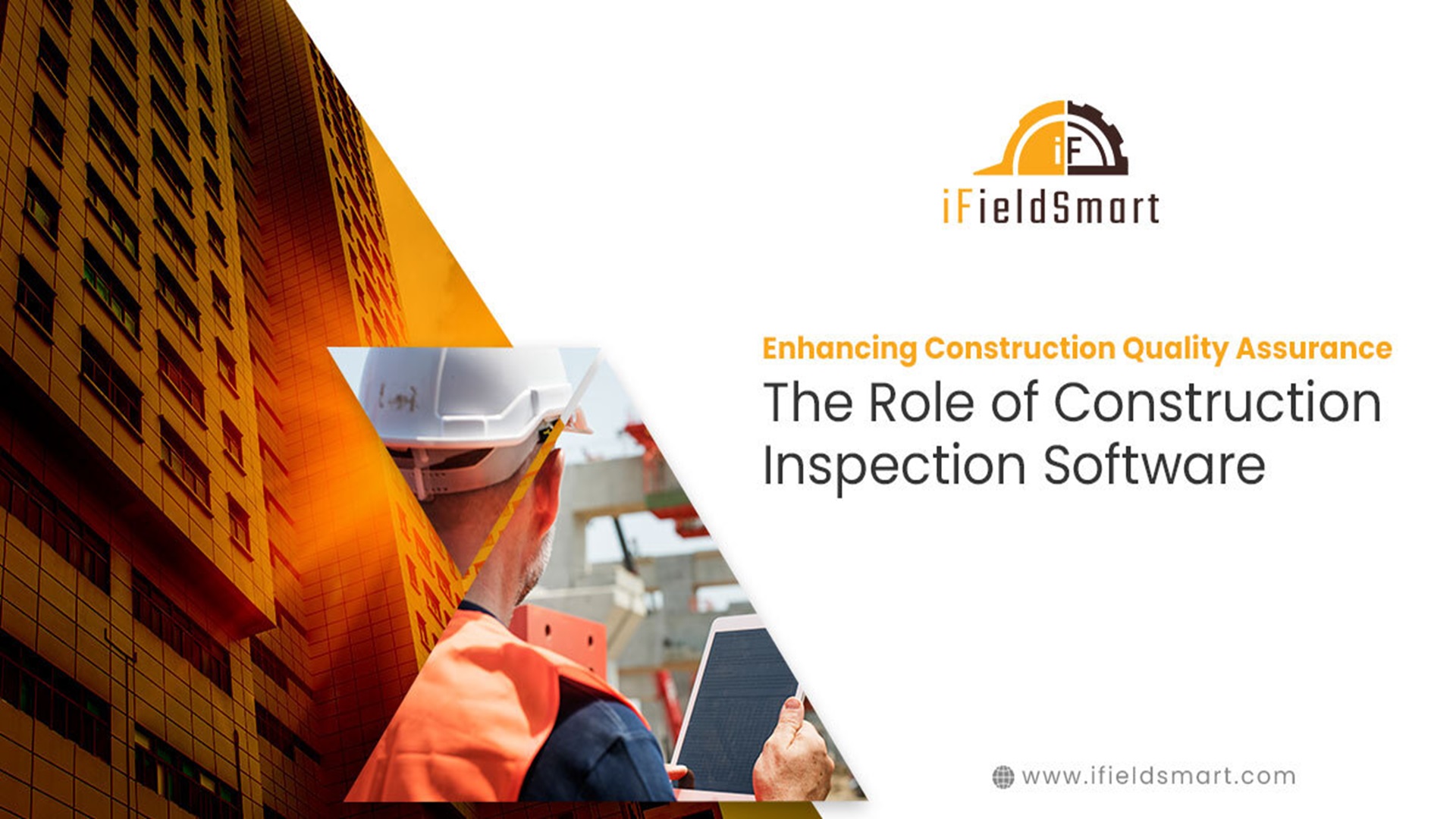 iF

iFieldSmart

Enhancing Construction Quality Assurance

The Role of Construction Inspection Software

www.ifieldsmart.com